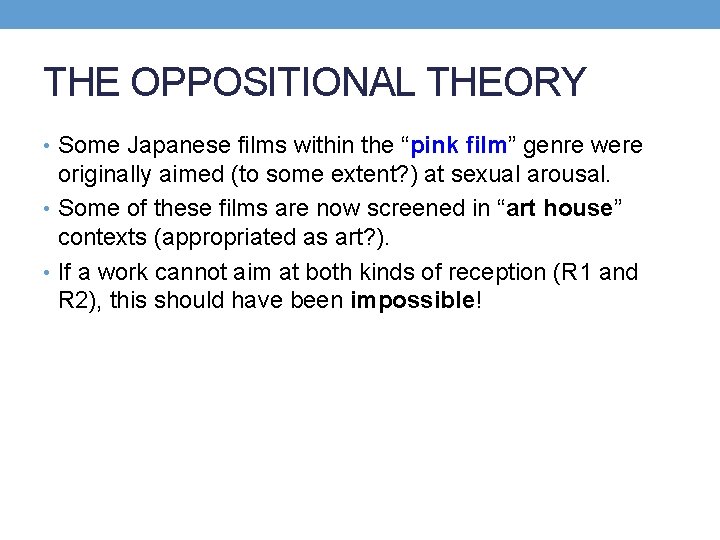 THE OPPOSITIONAL THEORY

• Some Japanese films within the "pink film" genre were originally aimed (to some extent?) at sexual arousal.
• Some of these films are now screened in "art house" contexts (appropriated as art?).
• If a work cannot aim at both kinds of reception (R1 and R2), this should have been impossible!